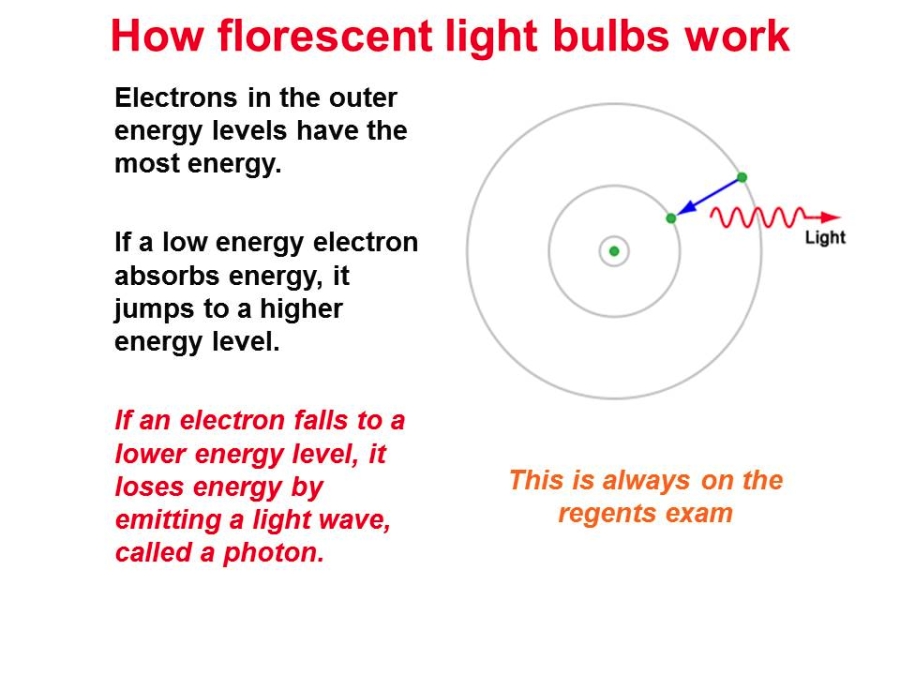 How florescent light bulbs work

Electrons in the outer energy levels have the most energy.

If a low energy electron absorbs energy, it jumps to a higher energy level.

If an electron falls to a lower energy level, it loses energy by emitting a light wave, called a photon.

Light

This is always on the regents exam